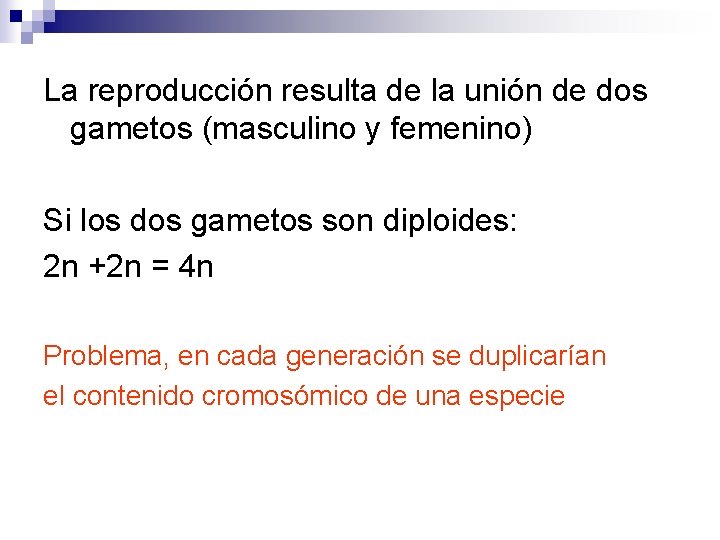 La reproducción resulta de la unión de dos gametos (masculino y femenino)

Si los dos gametos son diploides:

$2n + 2n = 4n$

Problema, en cada generación se duplicarían el contenido cromosómico de una especie